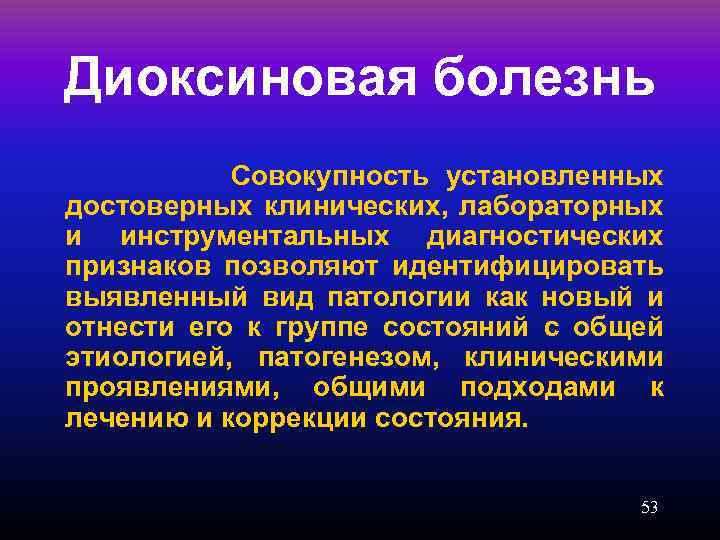 Диоксиновая болезнь

Совокупность установленных достоверных клинических, лабораторных и инструментальных диагностических признаков позволяют идентифицировать выявленный вид патологии как новый и отнести его к группе состояний с общей этиологией, патогенезом, клиническими проявлениями, общими подходами к лечению и коррекции состояния.

53